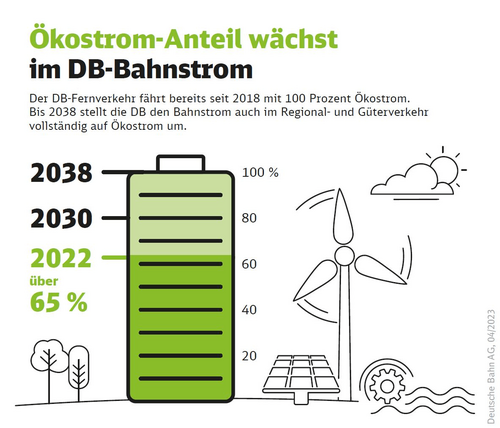 Ökostrom-Anteil wächst
im DB-Bahnstrom

Der DB-Fernverkehr fährt bereits seit 2018 mit 100 Prozent Ökostrom. Bis 2038 stellt die DB den Bahnstrom auch im Regional- und Güterverkehr vollständig auf Ökostrom um.

2038
2030
2022
über
65 %

100 %
80
60
40
20

Deutsche Bahn AG, 04/2023